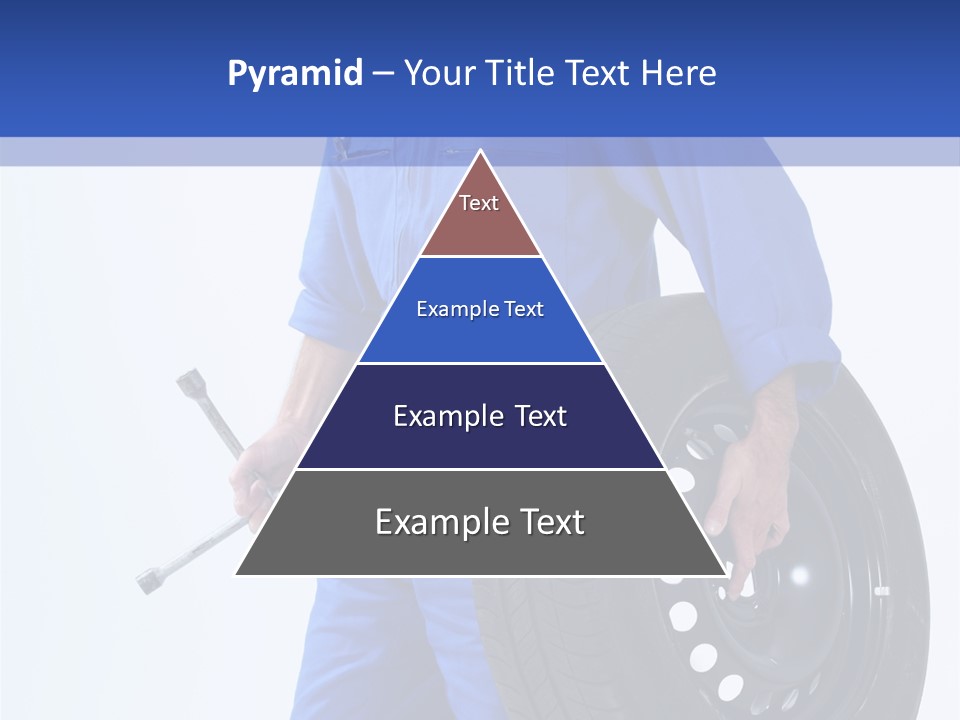 Pyramid – Your Title Text Here

Text

Example Text

Example Text

Example Text